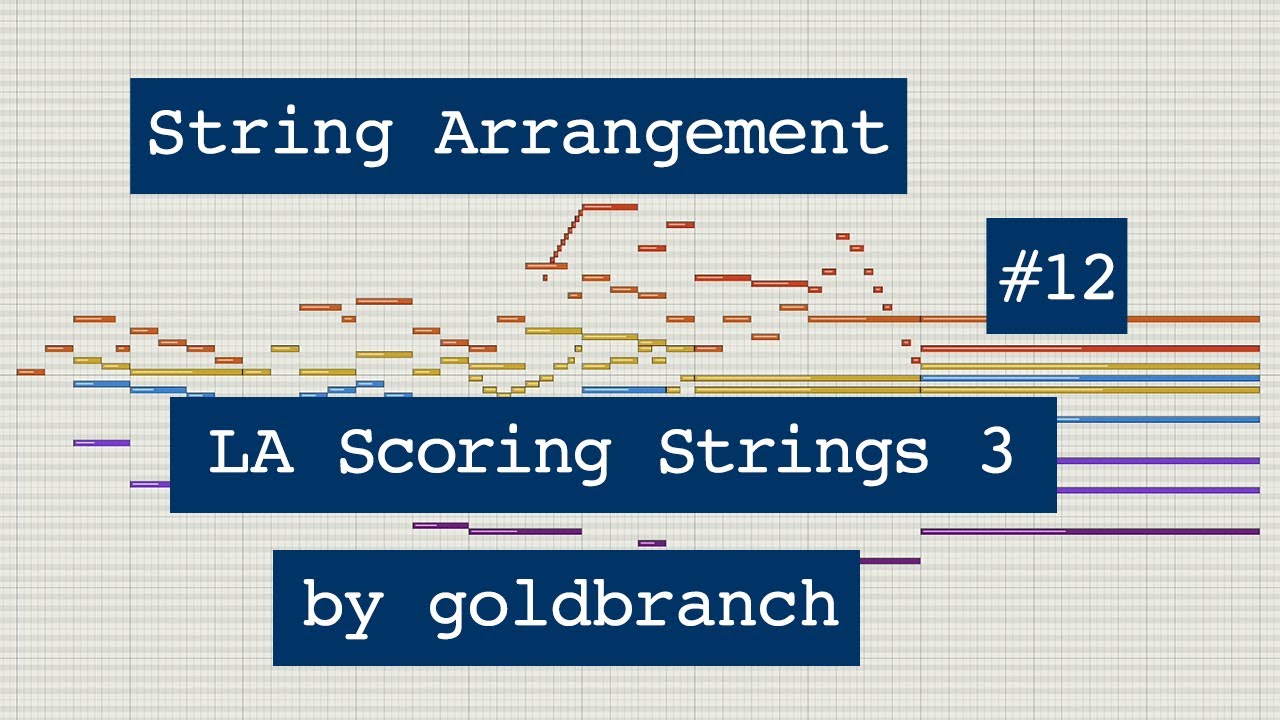 String Arrangement

#12

LA Scoring Strings 3

by goldbranch